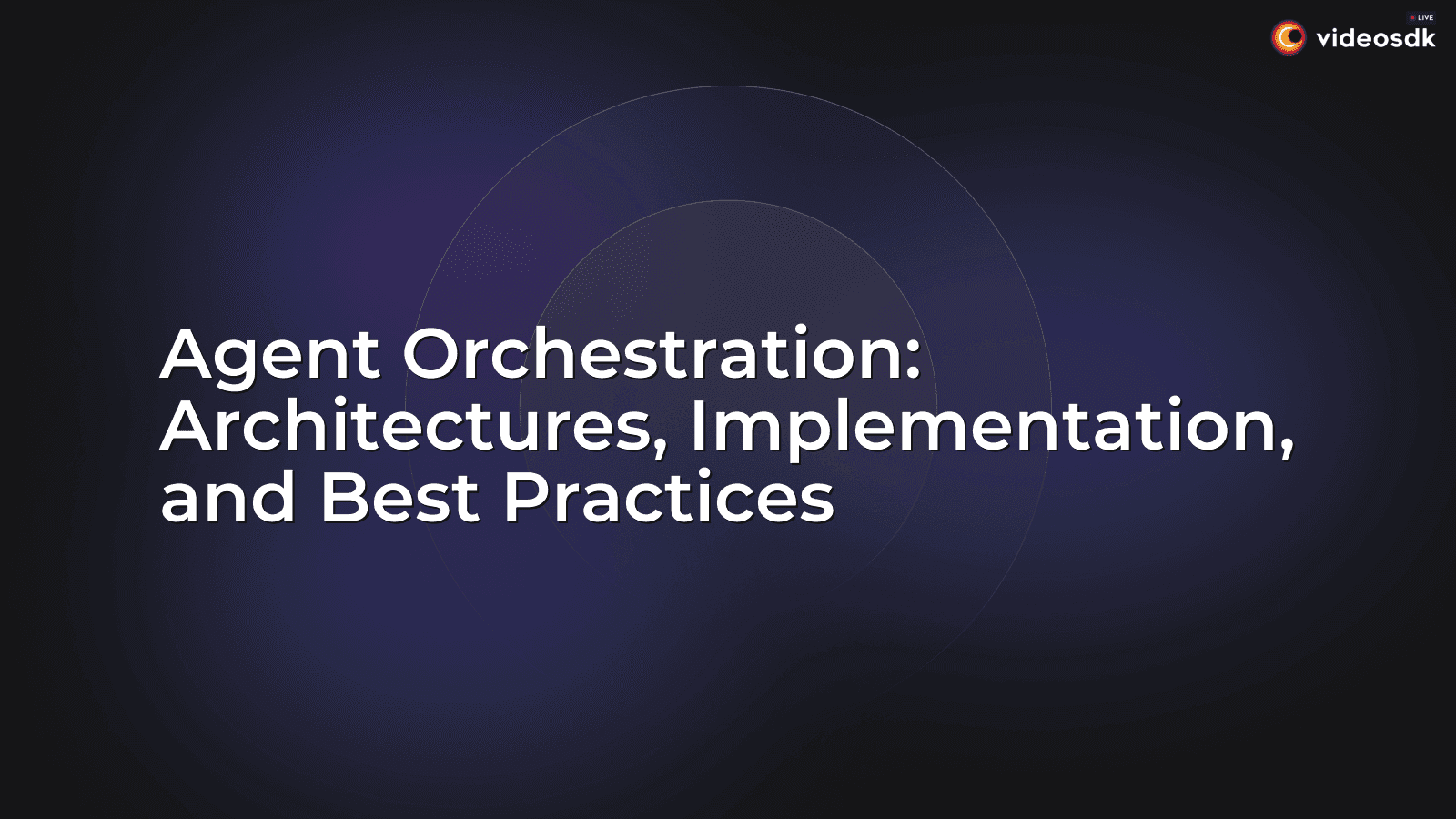 LIVE
videosdk

Agent Orchestration: Architectures, Implementation, and Best Practices